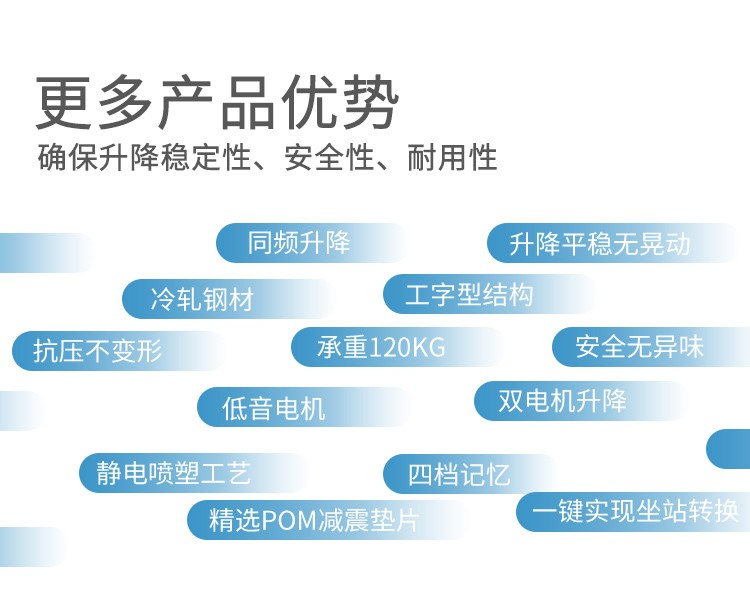 更多产品优势
确保升降稳定性、安全性、耐用性

同频升降
升降平稳无晃动
冷轧钢材
工字型结构
抗压不变形
承重120KG
安全无异味
低音电机
双电机升降
静电喷塑工艺
四档记忆
精选POM减震垫片
一键实现坐站转换